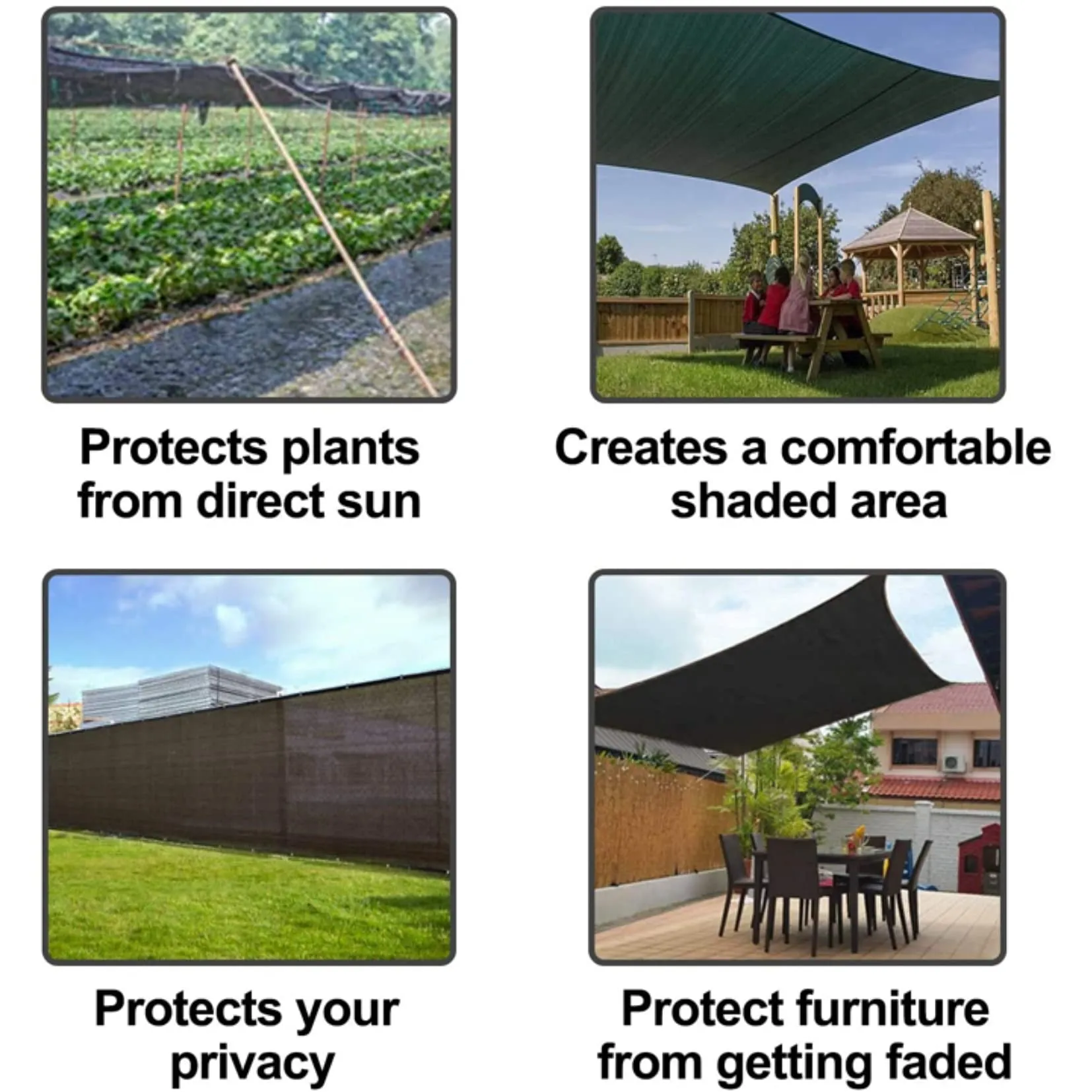 Protects plants from direct sun

Creates a comfortable shaded area

Protects your privacy

Protect furniture from getting faded